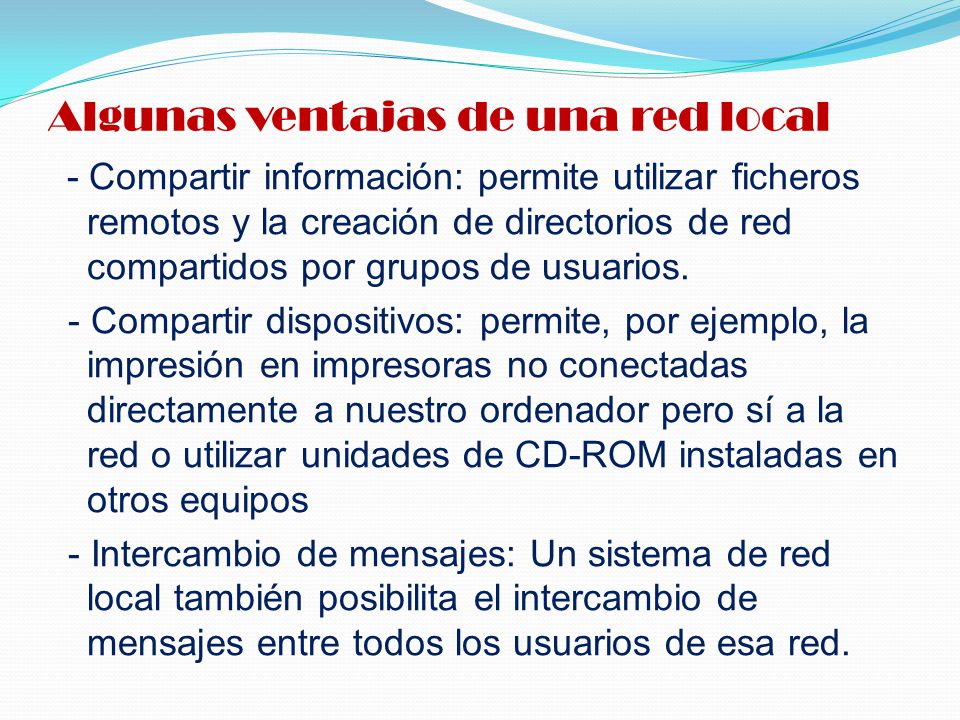 Algunas ventajas de una red local

- Compartir información: permite utilizar ficheros remotos y la creación de directorios de red compartidos por grupos de usuarios.

- Compartir dispositivos: permite, por ejemplo, la impresión en impresoras no conectadas directamente a nuestro ordenador pero sí a la red o utilizar unidades de CD-ROM instaladas en otros equipos

- Intercambio de mensajes: Un sistema de red local también posibilita el intercambio de mensajes entre todos los usuarios de esa red.